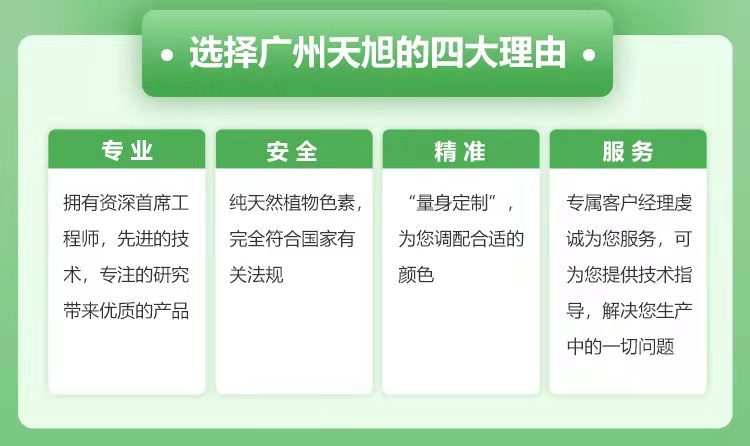 • 选择广州天旭的四大理由 •

专业

拥有资深首席工程师，先进的技术，专注的研究带来优质的产品

安全

纯天然植物色素，完全符合国家有关法规

精准

“量身定制”，为您调配合适的颜色

服务

专属客户经理虔诚为您服务，可为您提供技术指导，解决您生产中的一切问题